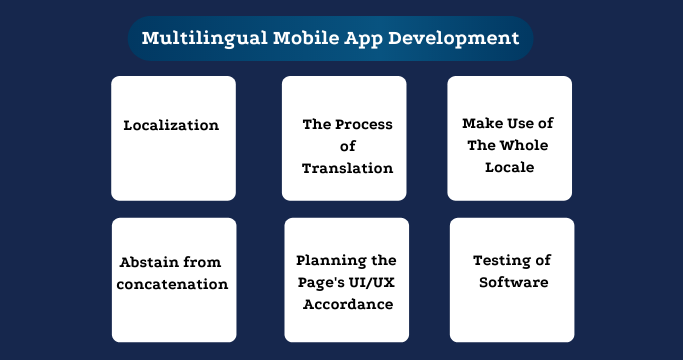 Multilingual Mobile App Development

Localization

The Process of Translation

Make Use of The Whole Locale

Abstain from concatenation

Planning the Page's UI/UX Accordance

Testing of Software